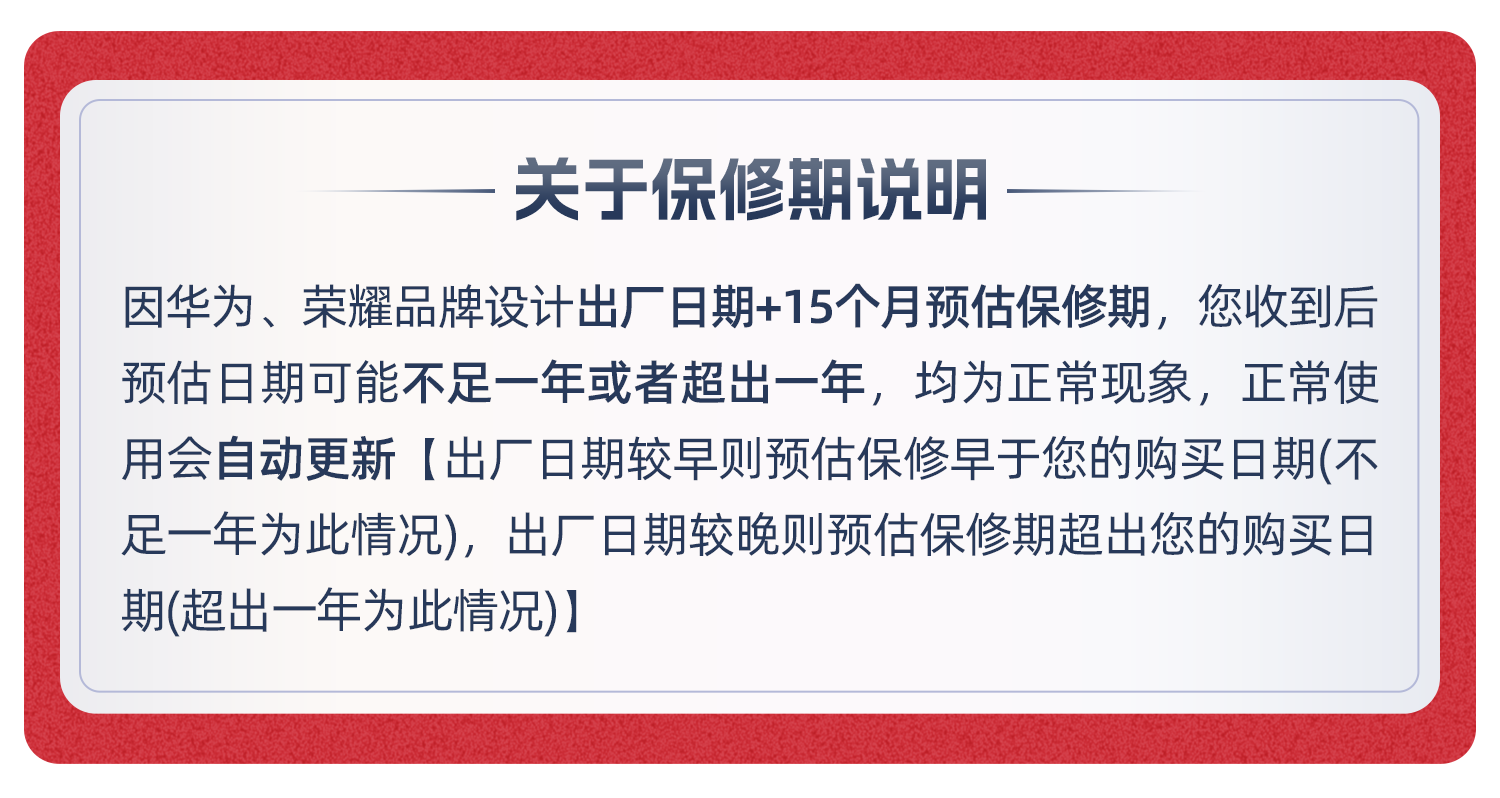 关于保修期说明

因华为、荣耀品牌设计出厂日期+15个月预估保修期，您收到后预估日期可能不足一年或者超出一年，均为正常现象，正常使用会自动更新【出厂日期较早则预估保修早于您的购买日期(不足一年为此情况)，出厂日期较晚则预估保修期超出您的购买日期(超出一年为此情况)】